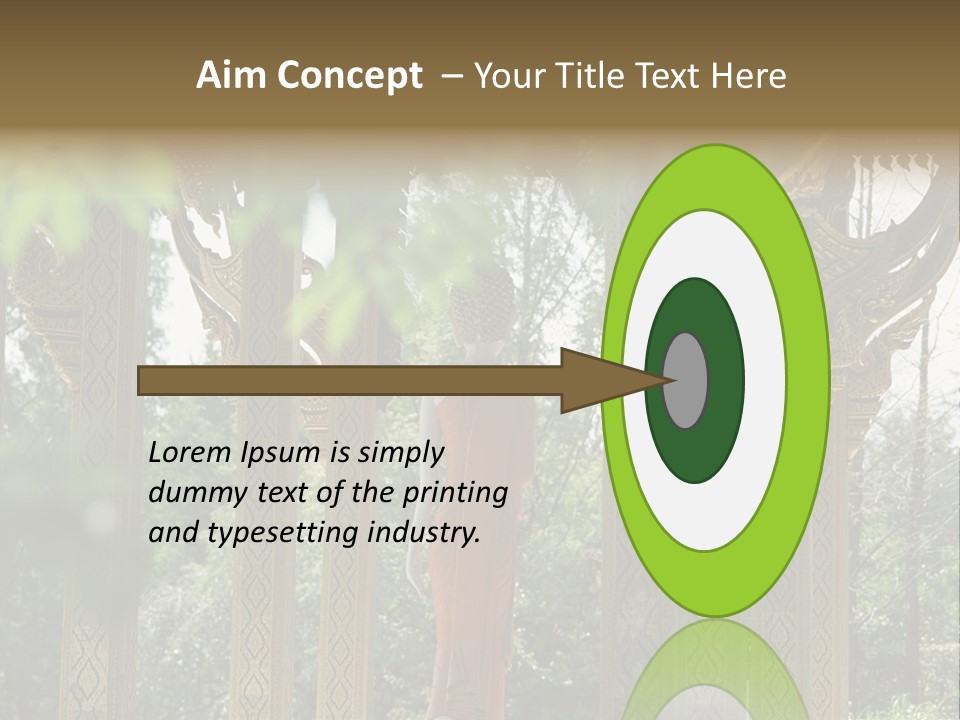 Aim Concept – Your Title Text Here

Lorem Ipsum is simply dummy text of the printing and typesetting industry.